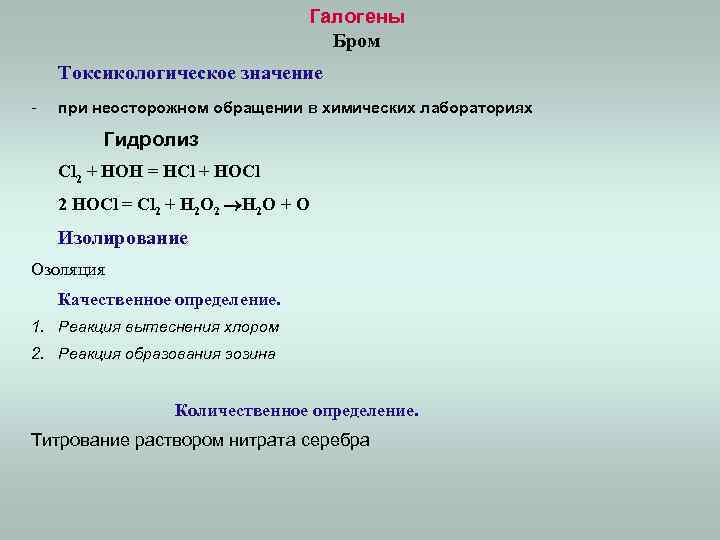 Галогены
Бром

Токсикологическое значение

- при неосторожном обращении в химических лабораториях

Гидролиз

$Cl_2 + HOH = HCl + HOCl$

$2\ HOCl = Cl_2 + H_2O_2 \rightarrow H_2O + O$

Изолирование

Озоляция

Качественное определение.

1. Реакция вытеснения хлором
2. Реакция образования эозина

Количественное определение.

Титрование раствором нитрата серебра